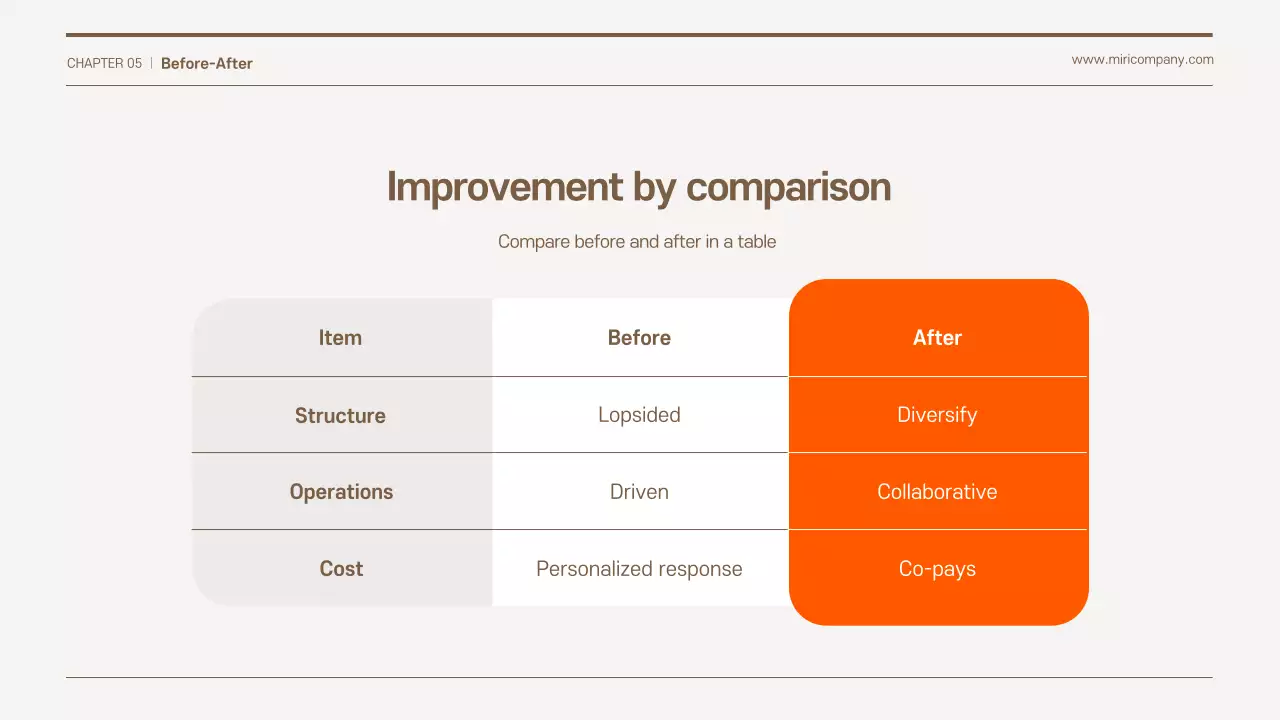 CHAPTER 05 | Before-After

www.miricompany.com

Improvement by comparison

Compare before and after in a table

| Item | Before | After |
|---|---|---|
| Structure | Lopsided | Diversify |
| Operations | Driven | Collaborative |
| Cost | Personalized response | Co-pays |